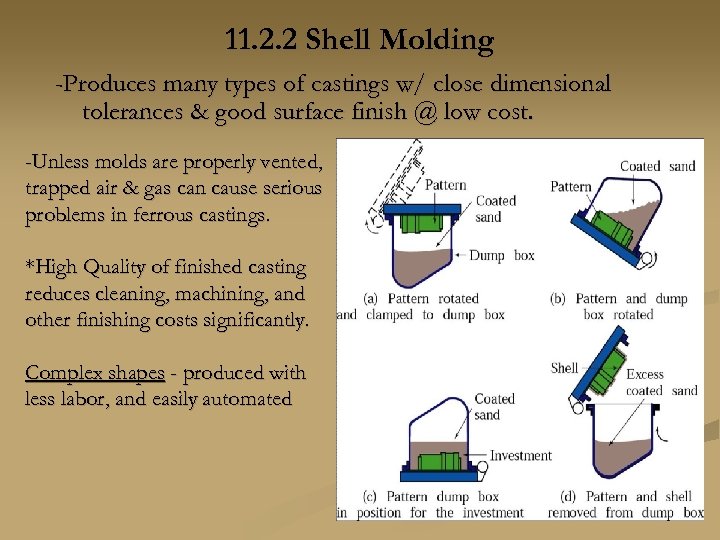 11.2.2 Shell Molding

-Produces many types of castings w/ close dimensional tolerances & good surface finish @ low cost.

-Unless molds are properly vented, trapped air & gas can cause serious problems in ferrous castings.

*High Quality of finished casting reduces cleaning, machining, and other finishing costs significantly.

Complex shapes - produced with less labor, and easily automated

Pattern
Coated sand
Dump box
(a) Pattern rotated and clamped to dump box

Coated sand
Pattern
(b) Pattern and dump box rotated

Coated sand
Investment
(c) Pattern dump box in position for the investment

Shell
Excess coated sand
(d) Pattern and shell removed from dump box